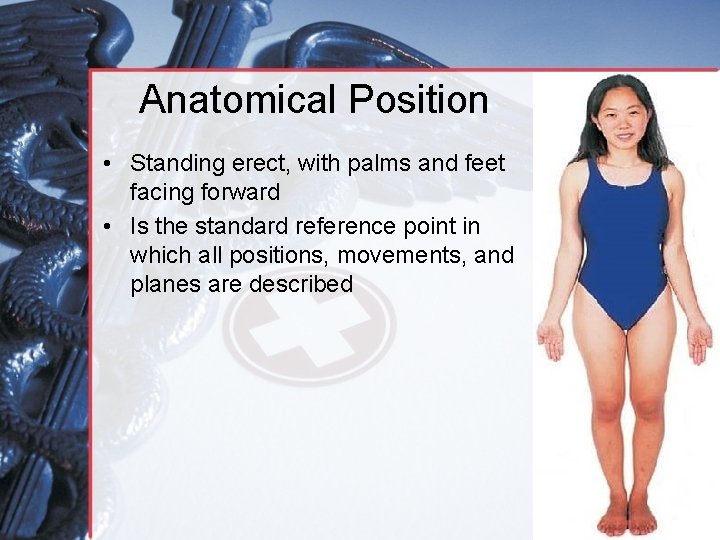 Anatomical Position

• Standing erect, with palms and feet facing forward
• Is the standard reference point in which all positions, movements, and planes are described